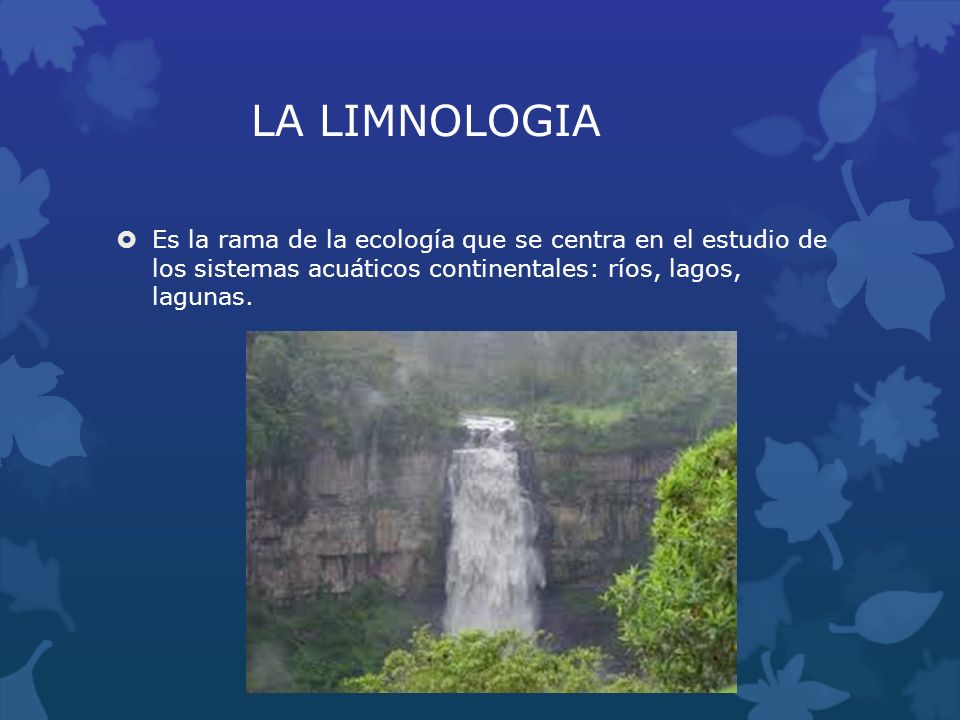 LA LIMNOLOGIA

Es la rama de la ecología que se centra en el estudio de los sistemas acuáticos continentales: ríos, lagos, lagunas.